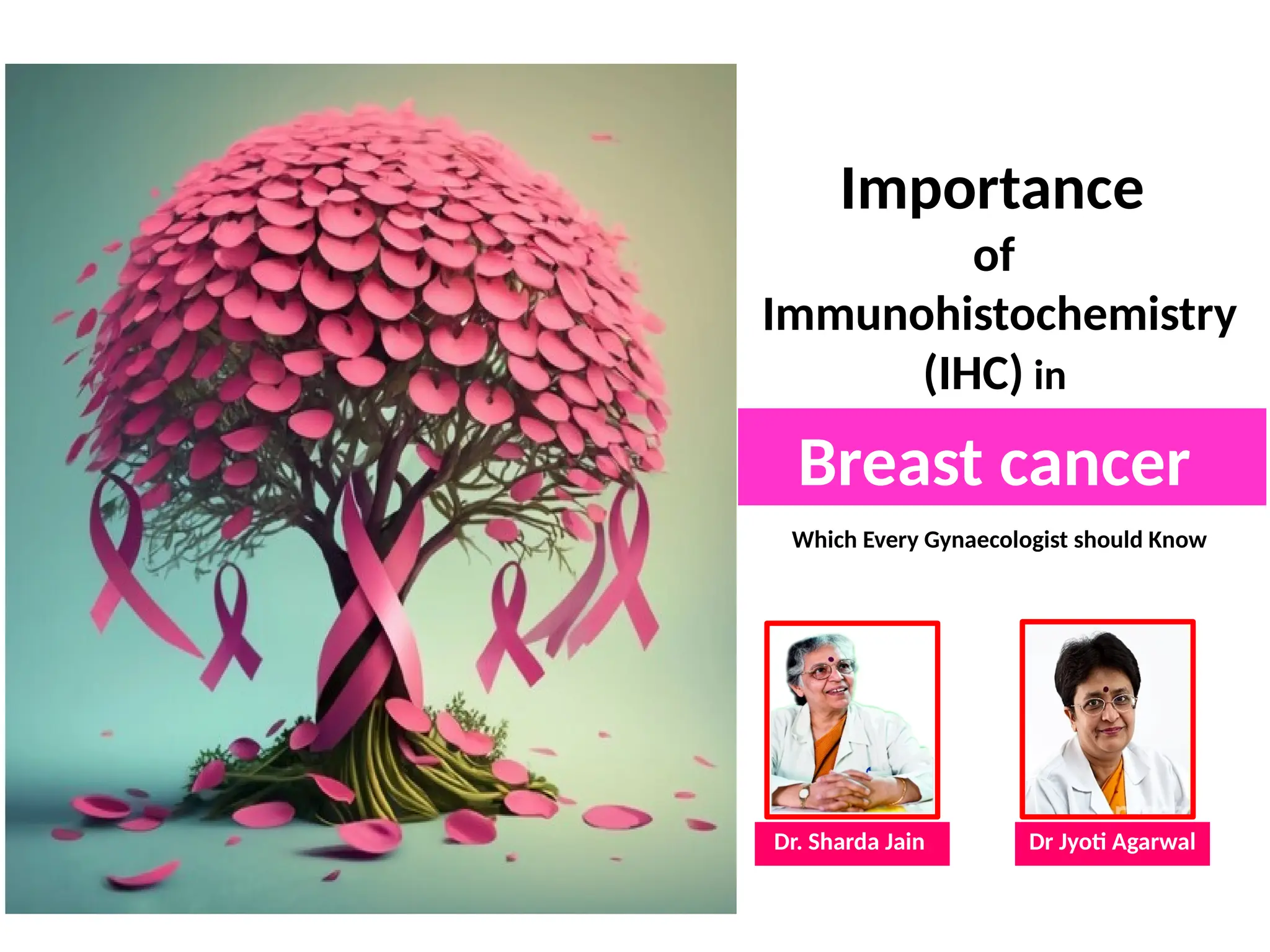 Importance
of
Immunohistochemistry
(IHC) in

Breast cancer

Which Every Gynaecologist should Know

Dr. Sharda Jain

Dr Jyoti Agarwal